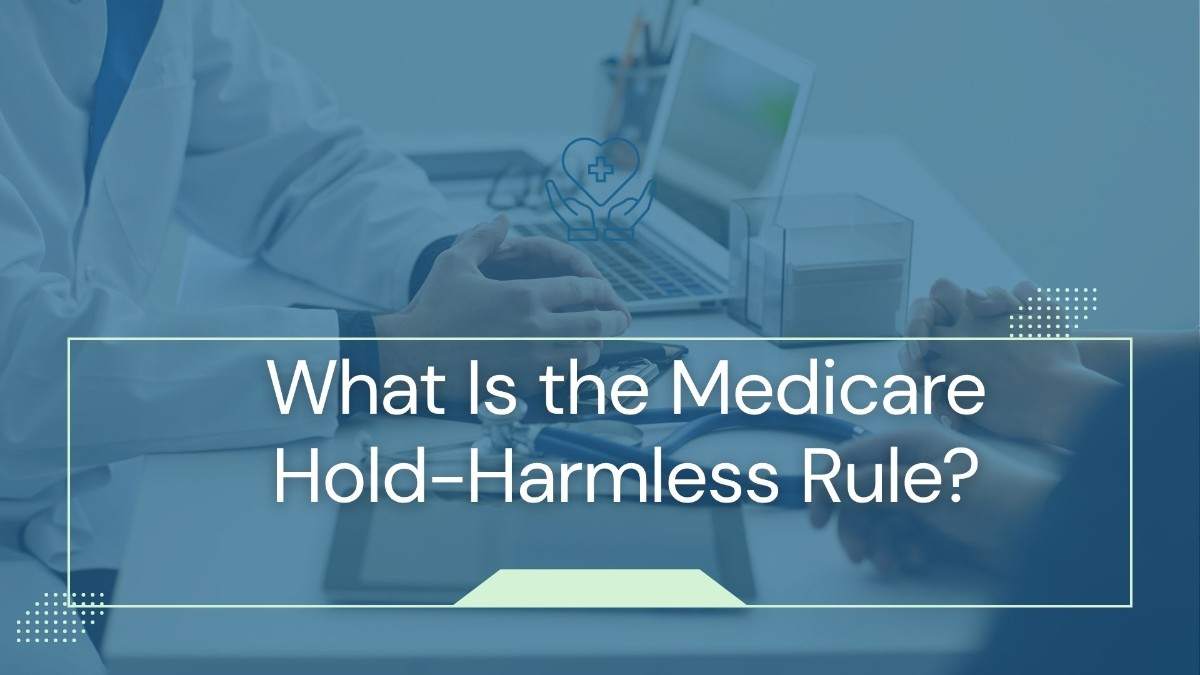 What Is the Medicare Hold-Harmless Rule?